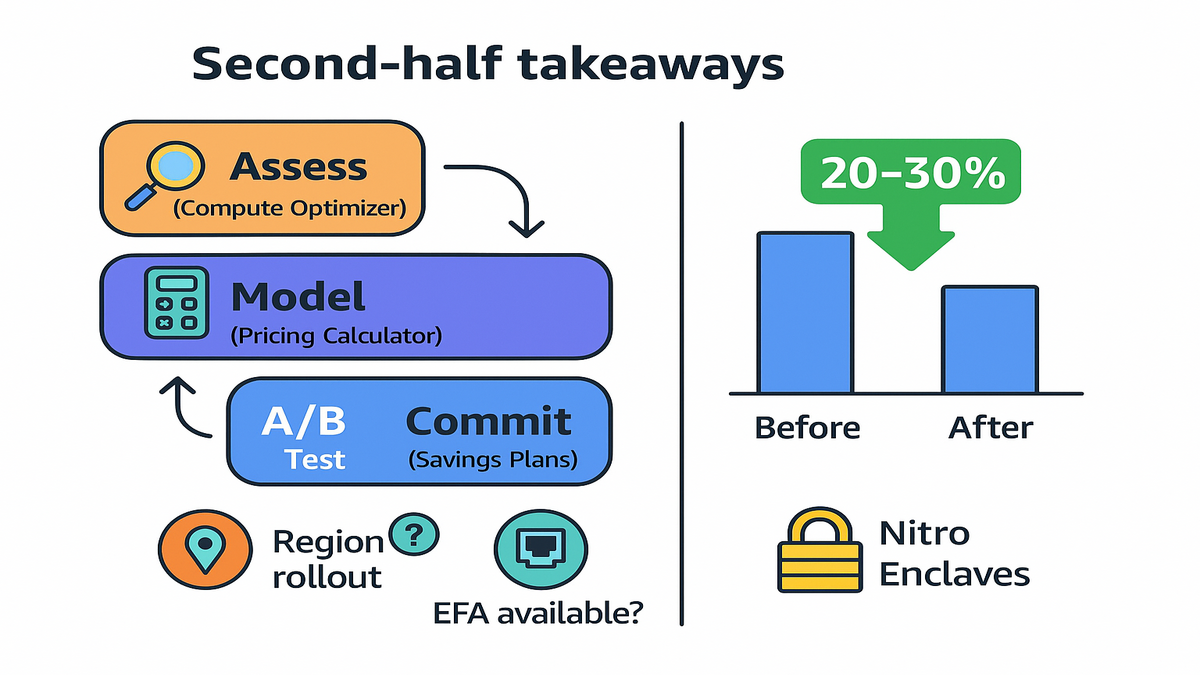 Second-half takeaways

Assess
(Compute Optimizer)

Model
(Pricing Calculator)

A/B
Test

Commit
(Savings Plans)

Region
rollout

?

EFA available?

20–30%

Before

After

Nitro
Enclaves